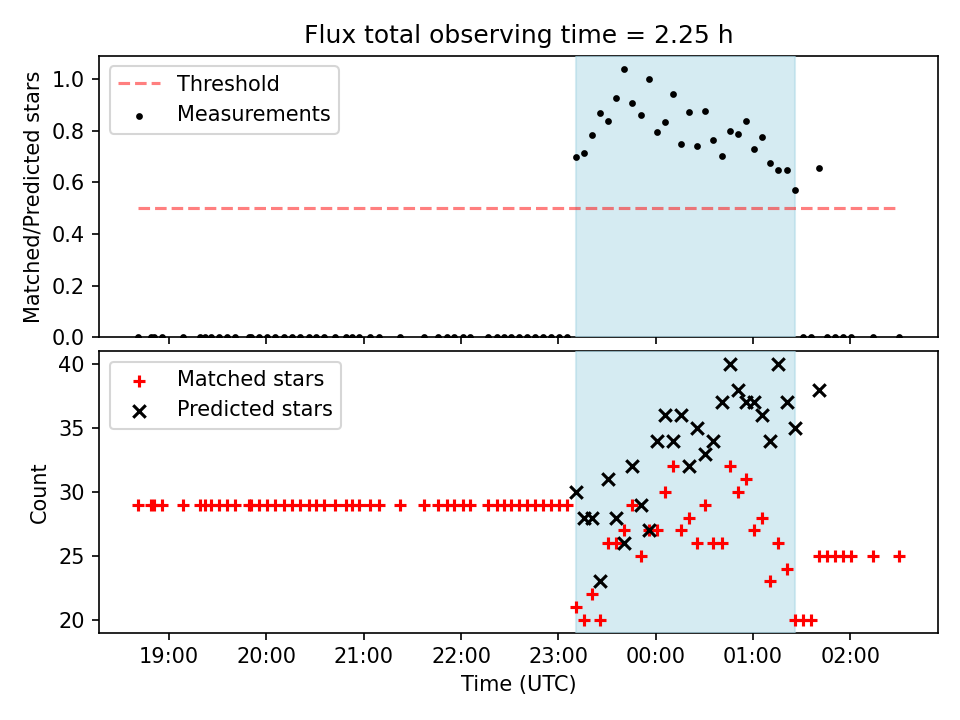 Flux total observing time = 2.25 h

Threshold
Measurements

Matched/Predicted stars

1.0
0.8
0.6
0.4
0.2
0.0

Matched stars
Predicted stars

Count

40
35
30
25
20

19:00
20:00
21:00
22:00
23:00
00:00
01:00
02:00

Time (UTC)